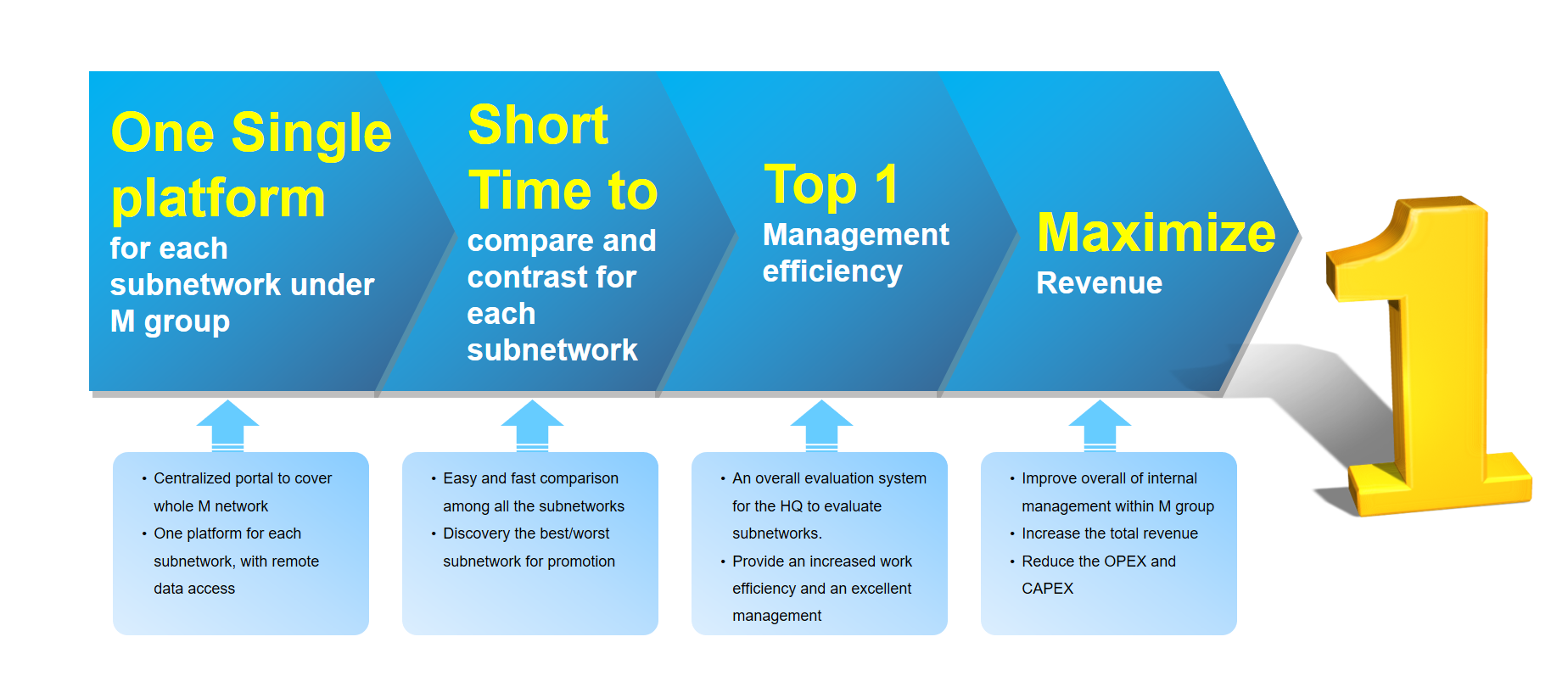 One Single platform
for each subnetwork under M group

Short Time to
compare and contrast for each subnetwork

Top 1
Management efficiency

Maximize
Revenue

1

• Centralized portal to cover whole M network
• One platform for each subnetwork, with remote data access

• Easy and fast comparison among all the subnetworks
• Discovery the best/worst subnetwork for promotion

• An overall evaluation system for the HQ to evaluate subnetworks.
• Provide an increased work efficiency and an excellent management

• Improve overall of internal management within M group
• Increase the total revenue
• Reduce the OPEX and CAPEX